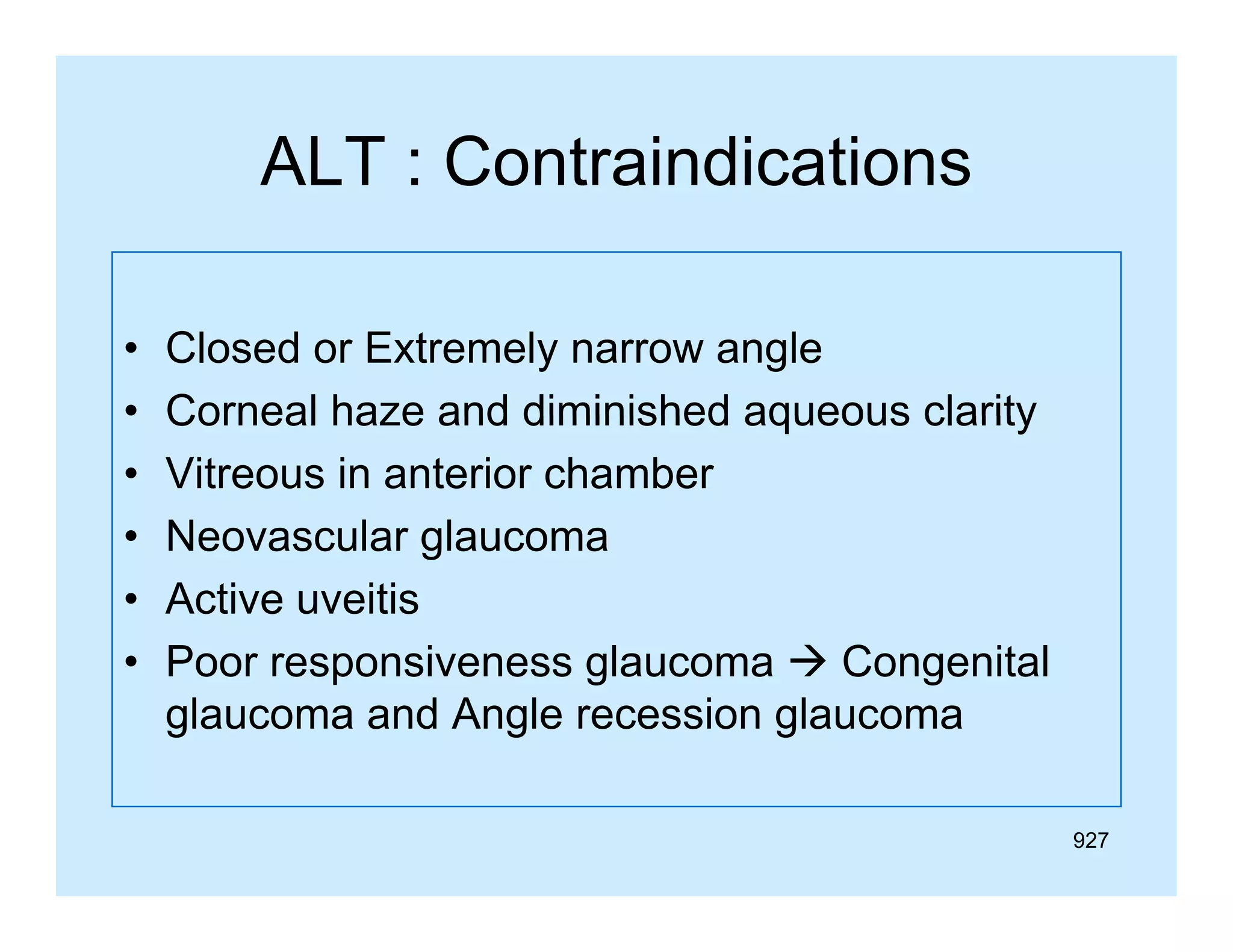 ALT : Contraindications

• Closed or Extremely narrow angle
• Corneal haze and diminished aqueous clarity
• Vitreous in anterior chamber
• Neovascular glaucoma
• Active uveitis
• Poor responsiveness glaucoma → Congenital glaucoma and Angle recession glaucoma

927